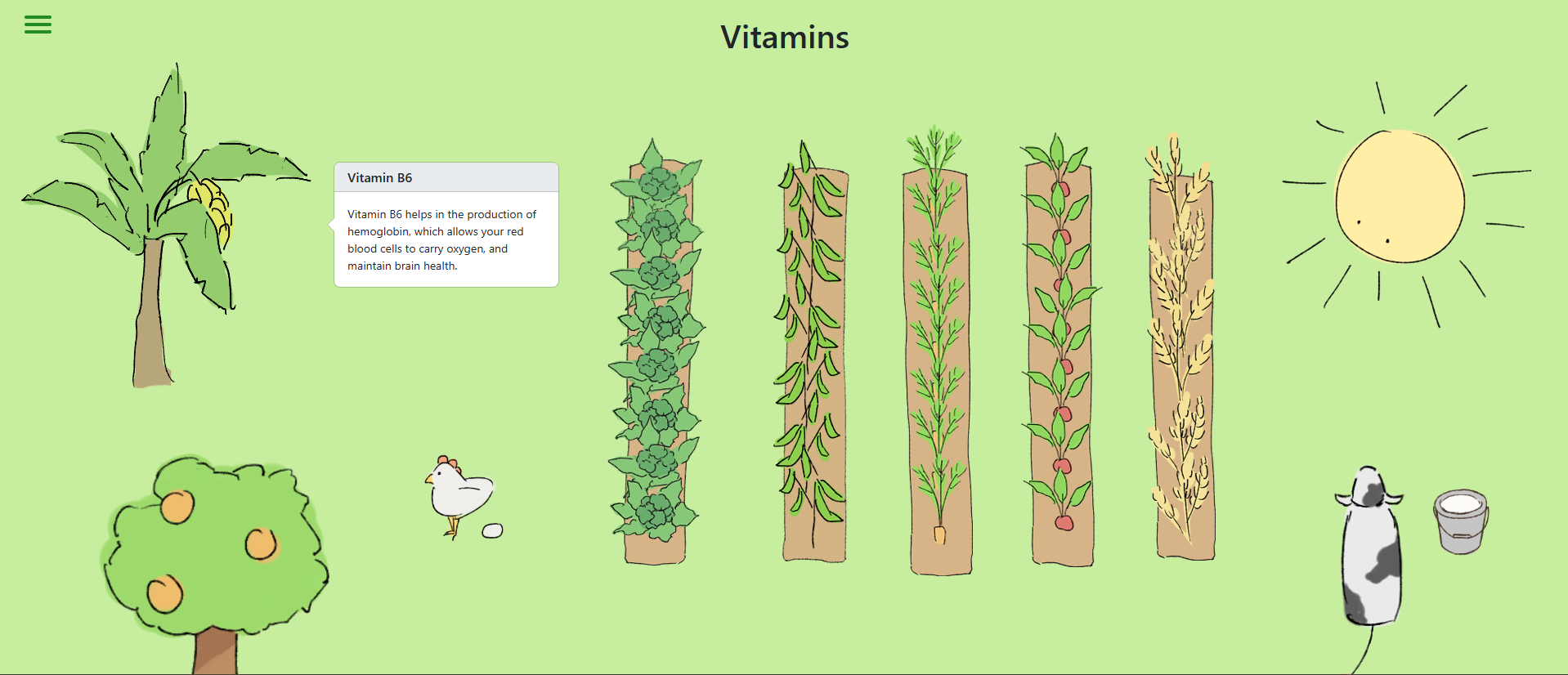 Vitamins

Vitamin B6

Vitamin B6 helps in the production of hemoglobin, which allows your red blood cells to carry oxygen, and maintain brain health.